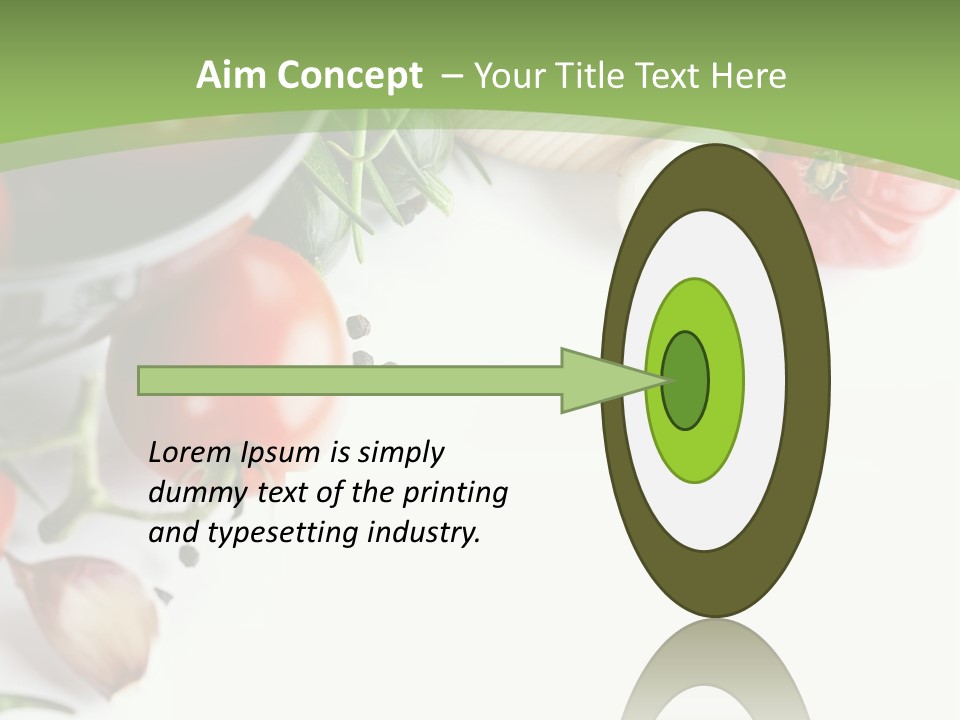 Aim Concept – Your Title Text Here

Lorem Ipsum is simply dummy text of the printing and typesetting industry.